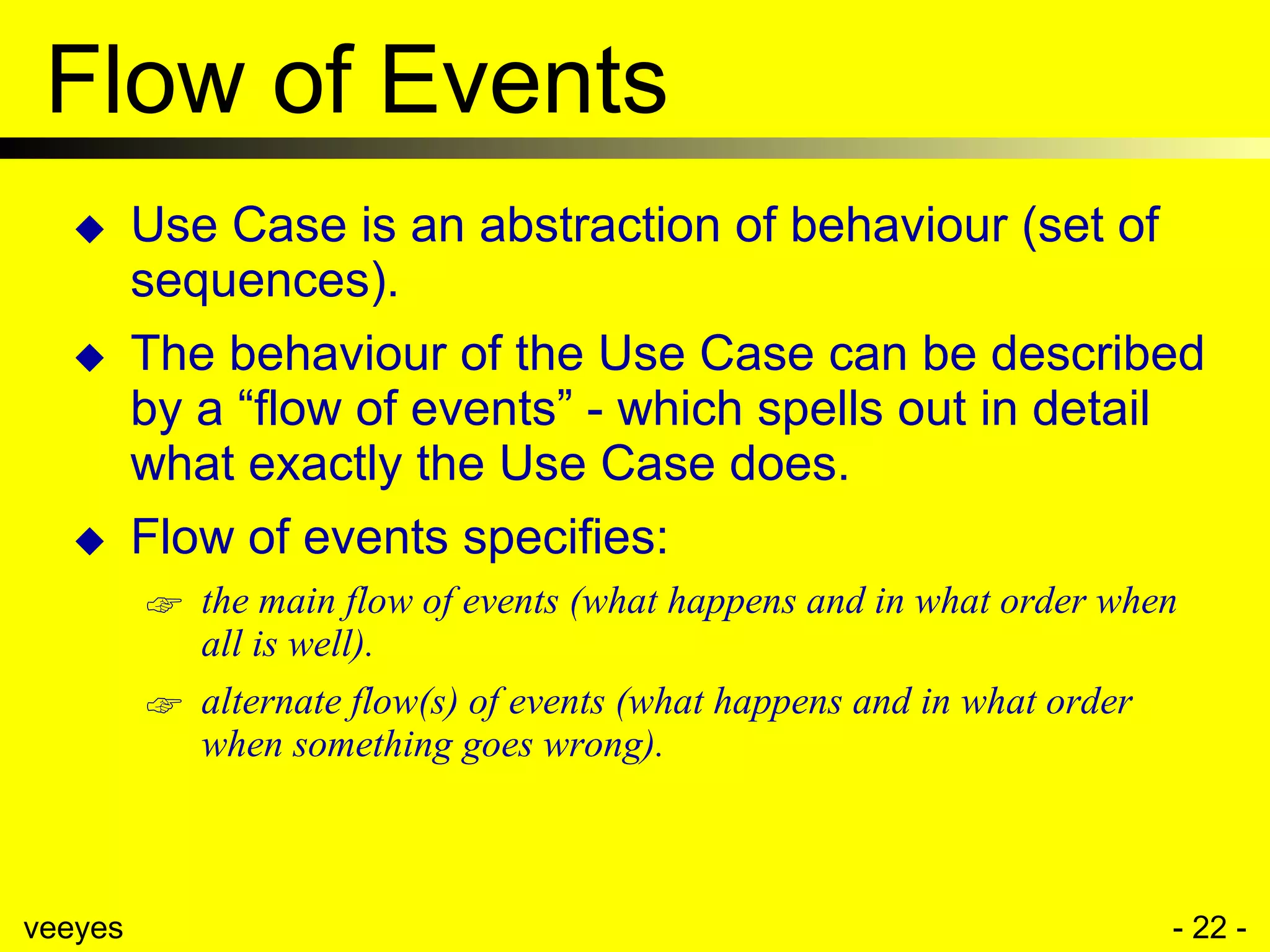 Flow of Events

◆ Use Case is an abstraction of behaviour (set of sequences).

◆ The behaviour of the Use Case can be described by a “flow of events” - which spells out in detail what exactly the Use Case does.

◆ Flow of events specifies:

☞ the main flow of events (what happens and in what order when all is well).

☞ alternate flow(s) of events (what happens and in what order when something goes wrong).

veeyes

- 22 -